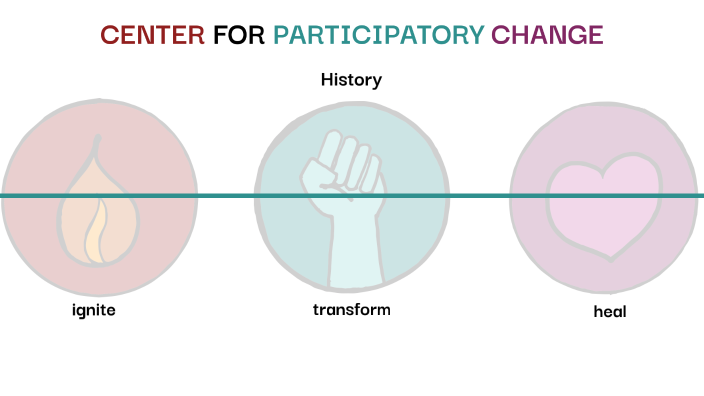 CENTER FOR PARTICIPATORY CHANGE

History

ignite

transform

heal